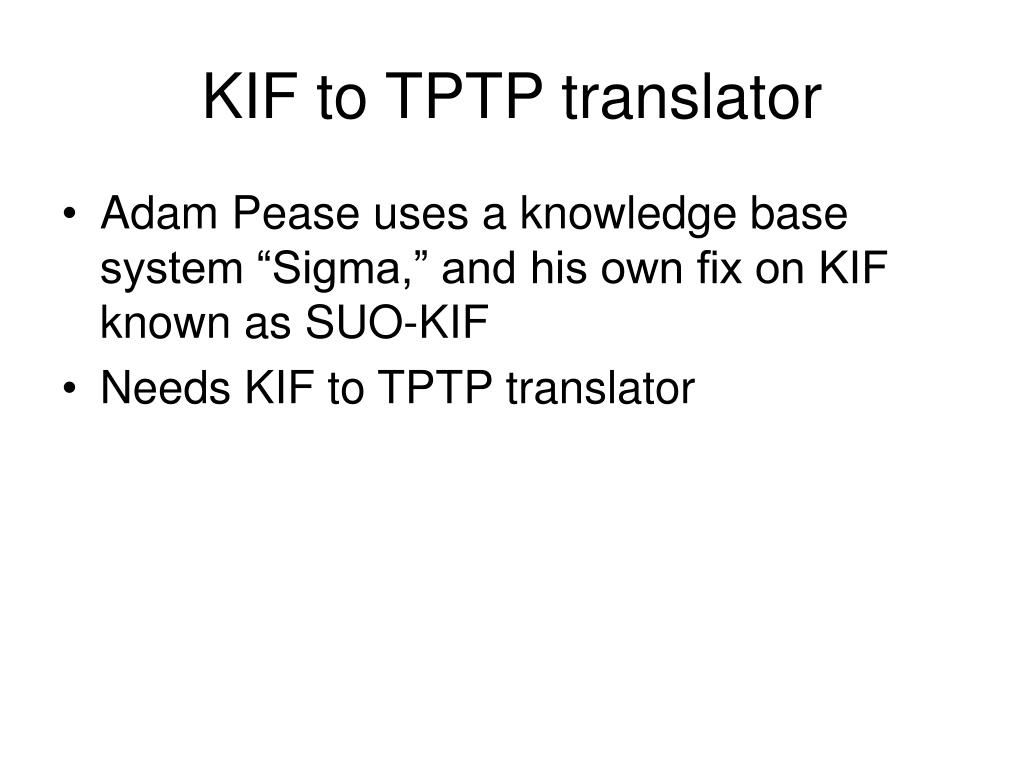 KIF to TPTP translator

• Adam Pease uses a knowledge base system “Sigma,” and his own fix on KIF known as SUO-KIF
• Needs KIF to TPTP translator